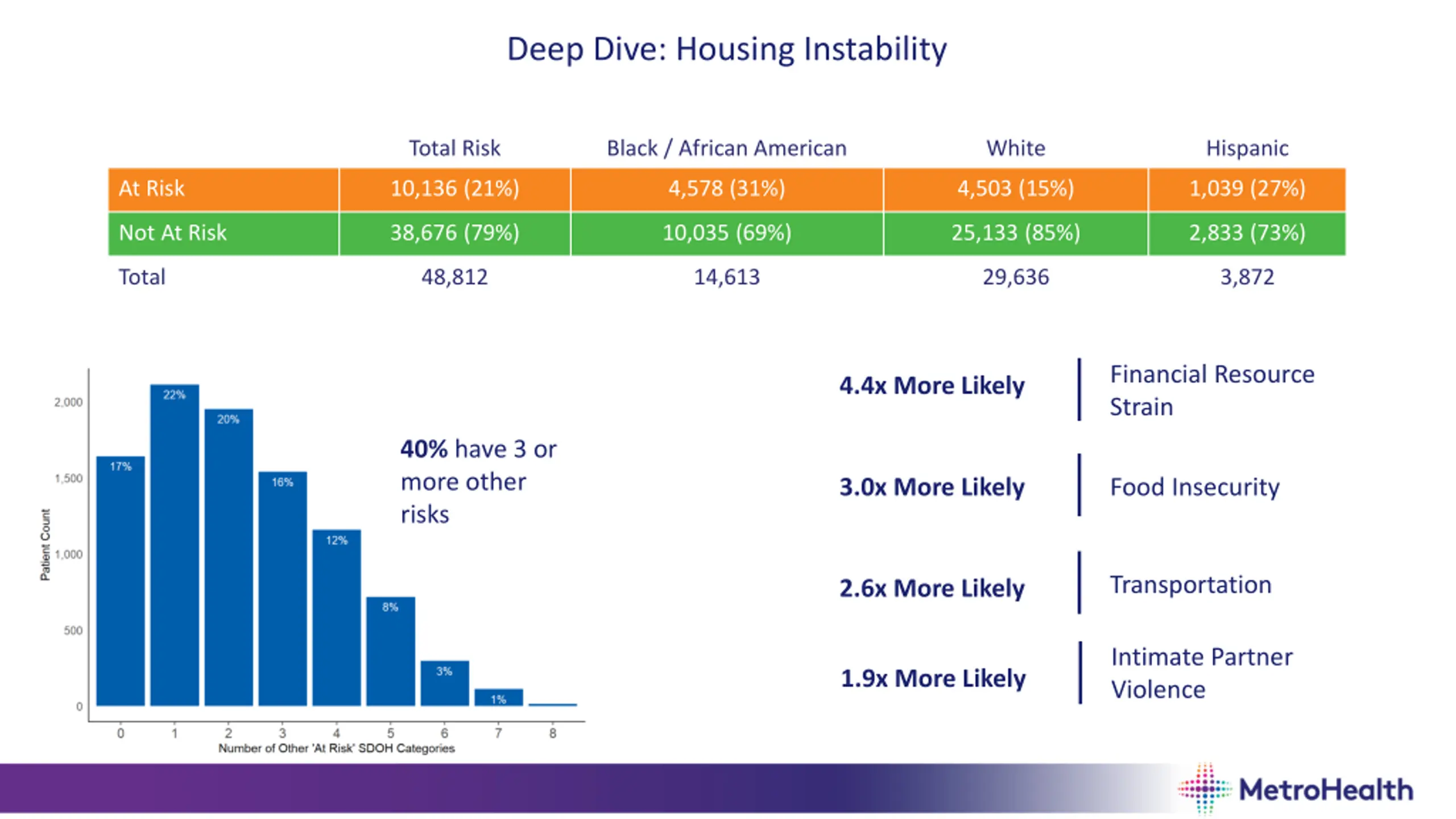 Deep Dive: Housing Instability

| | Total Risk | Black / African American | White | Hispanic |
|---|---|---|---|---|
| At Risk | 10,136 (21%) | 4,578 (31%) | 4,503 (15%) | 1,039 (27%) |
| Not At Risk | 38,676 (79%) | 10,035 (69%) | 25,133 (85%) | 2,833 (73%) |
| Total | 48,812 | 14,613 | 29,636 | 3,872 |

Patient Count
2,000
1,500
1,000
500
0
17%
22%
20%
16%
12%
8%
3%
1%
0 1 2 3 4 5 6 7 8
Number of Other 'At Risk' SDOH Categories

40% have 3 or more other risks

4.4x More Likely | Financial Resource Strain

3.0x More Likely | Food Insecurity

2.6x More Likely | Transportation

1.9x More Likely | Intimate Partner Violence

MetroHealth